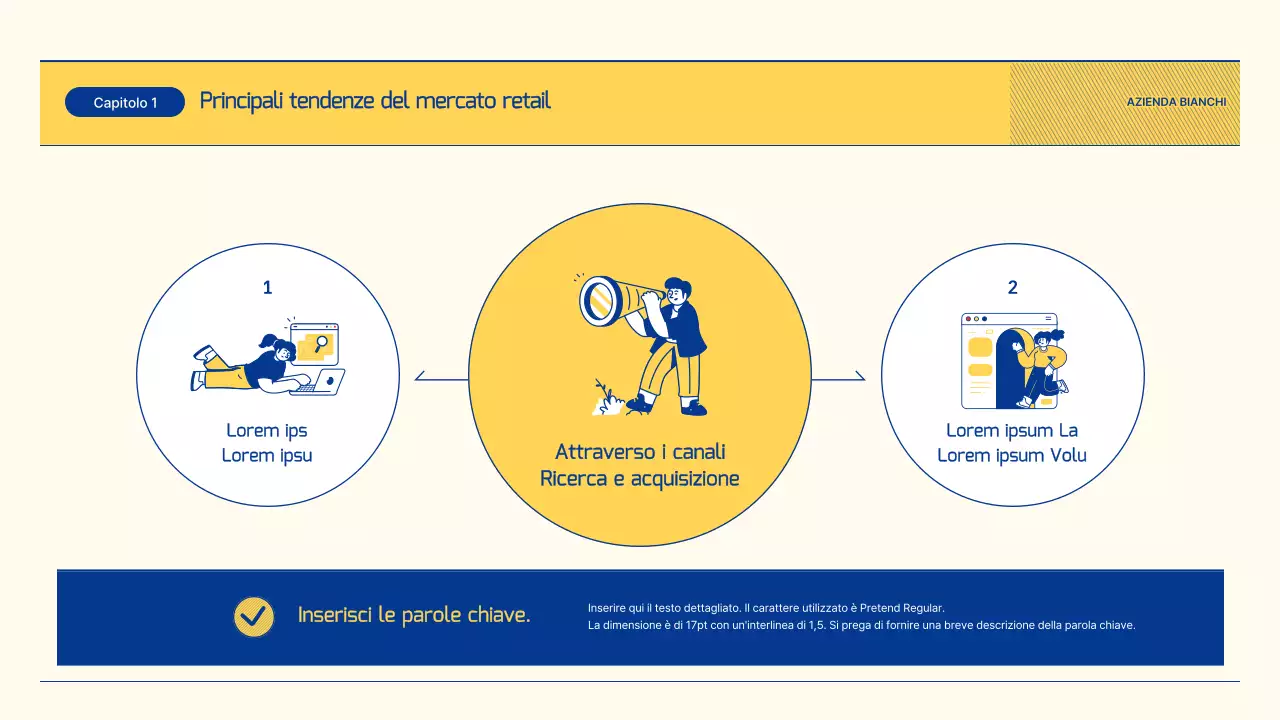 Capitolo 1

Principali tendenze del mercato retail

AZIENDA BIANCHI

1

Lorem ips
Lorem ipsu

Attraverso i canali
Ricerca e acquisizione

2

Lorem ipsum La
Lorem ipsum Volu

Inserisci le parole chiave.

Inserire qui il testo dettagliato. Il carattere utilizzato è Pretend Regular.
La dimensione è di 17pt con un'interlinea di 1,5. Si prega di fornire una breve descrizione della parola chiave.